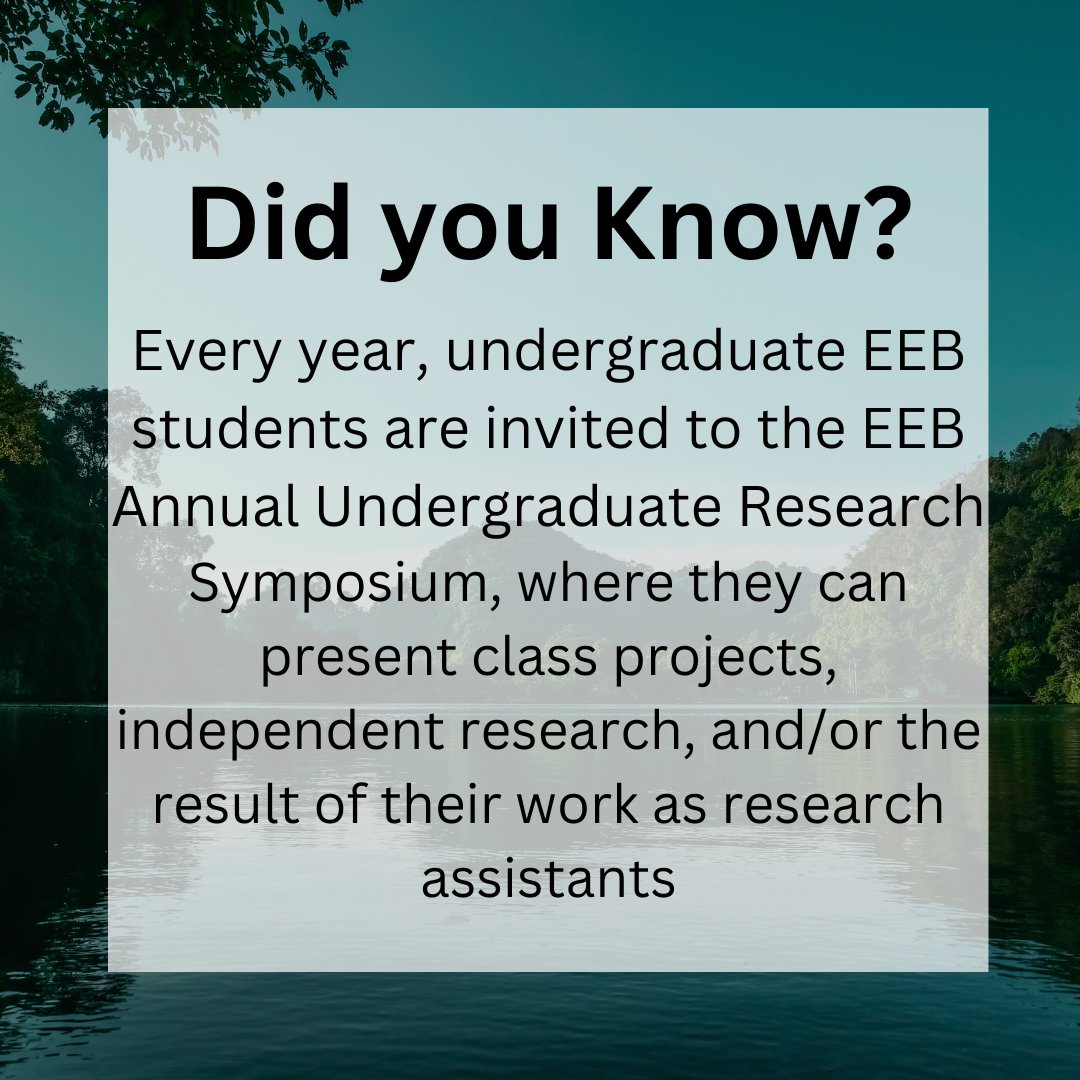 Did you Know?

Every year, undergraduate EEB students are invited to the EEB Annual Undergraduate Research Symposium, where they can present class projects, independent research, and/or the result of their work as research assistants